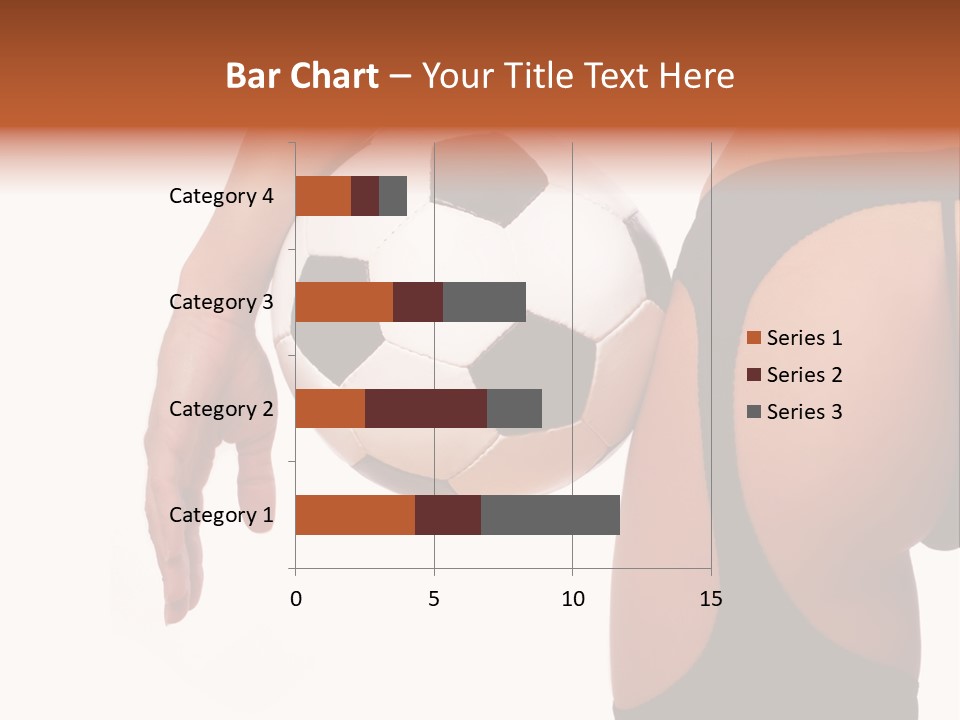 Bar Chart – Your Title Text Here

Category 4
Category 3
Category 2
Category 1

0
5
10
15

Series 1
Series 2
Series 3